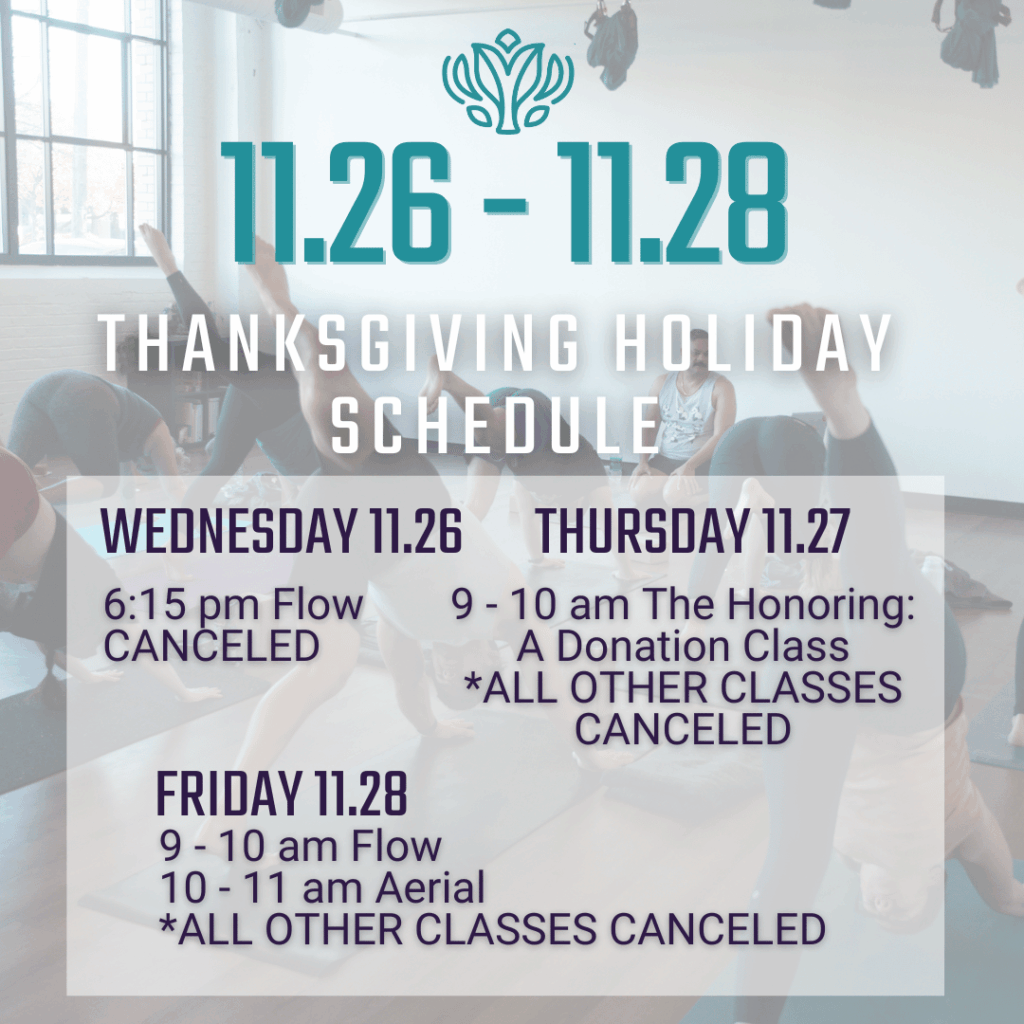 11.26 - 11.28

THANKSGIVING HOLIDAY SCHEDULE

WEDNESDAY 11.26

6:15 pm Flow CANCELED

THURSDAY 11.27

9 - 10 am The Honoring: A Donation Class *ALL OTHER CLASSES CANCELED

FRIDAY 11.28

9 - 10 am Flow
10 - 11 am Aerial
*ALL OTHER CLASSES CANCELED